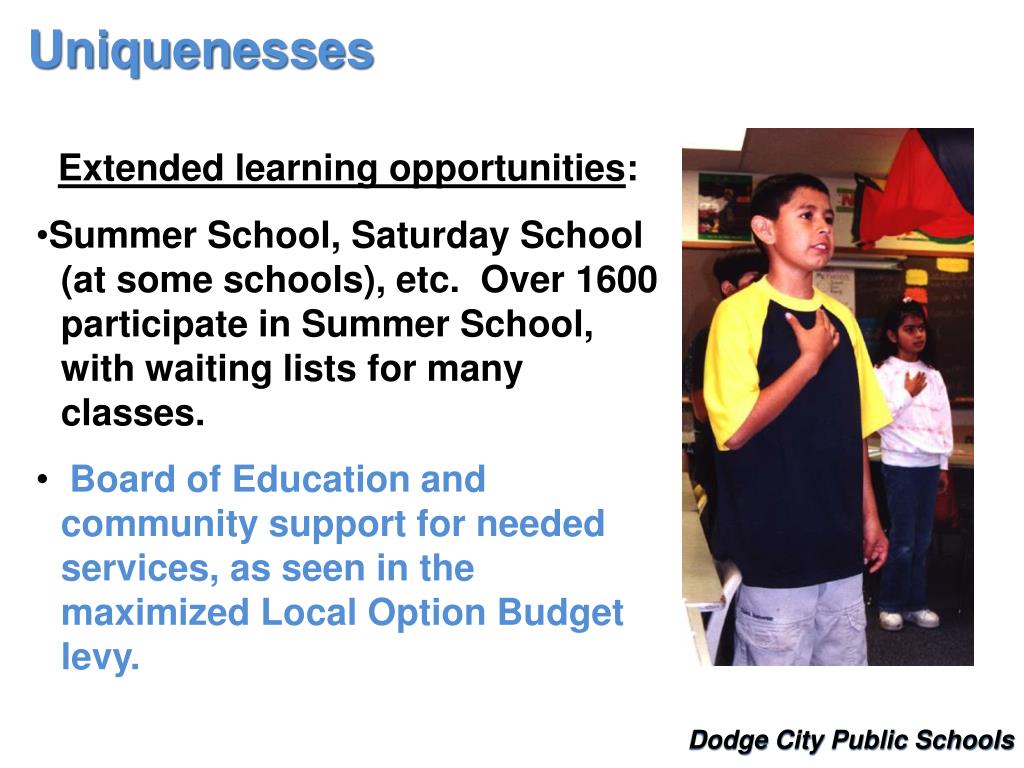 Uniquenesses

Extended learning opportunities:

•Summer School, Saturday School (at some schools), etc. Over 1600 participate in Summer School, with waiting lists for many classes.

• Board of Education and community support for needed services, as seen in the maximized Local Option Budget levy.

Dodge City Public Schools